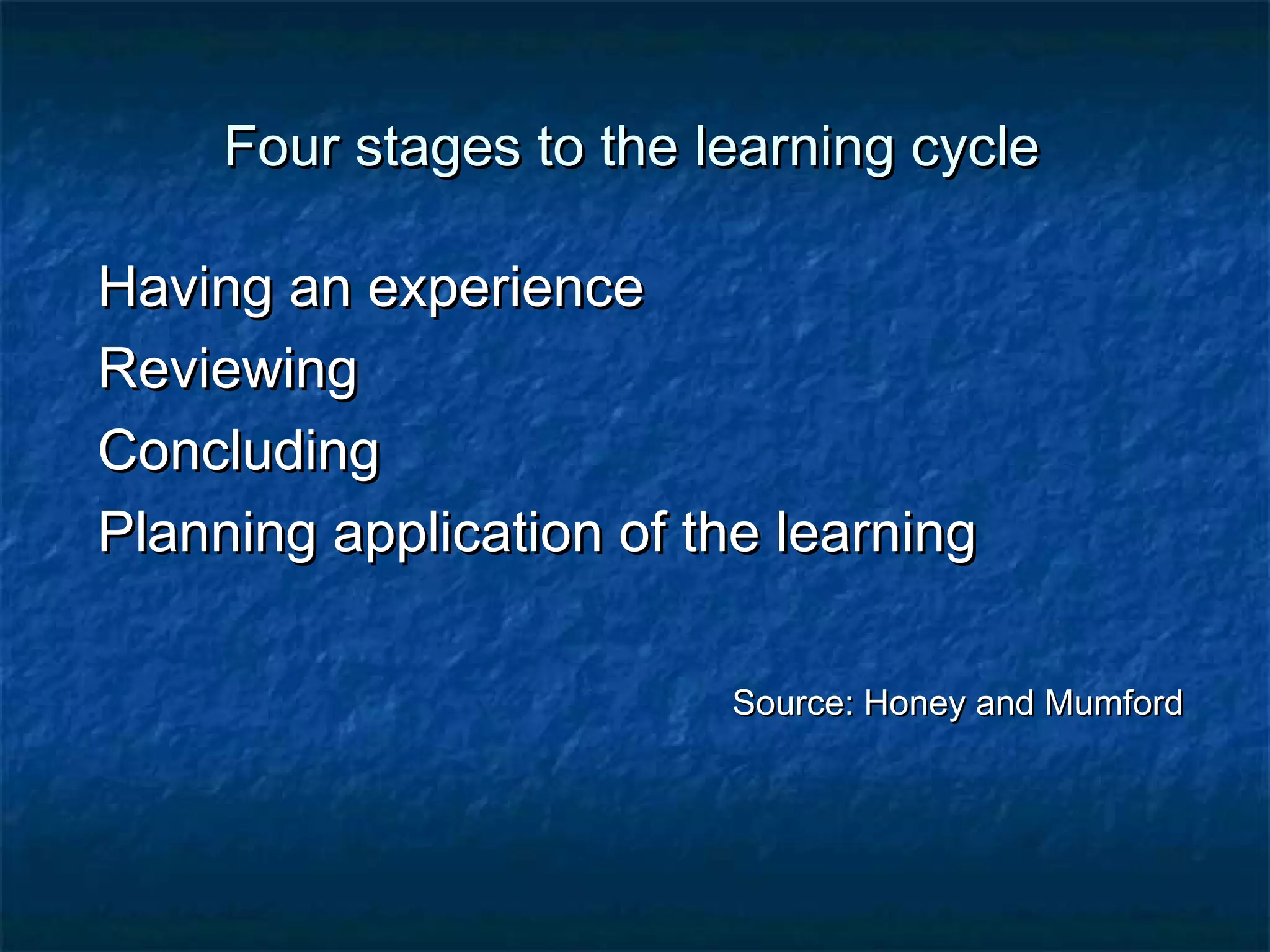 Four stages to the learning cycle

Having an experience
Reviewing
Concluding
Planning application of the learning

Source: Honey and Mumford